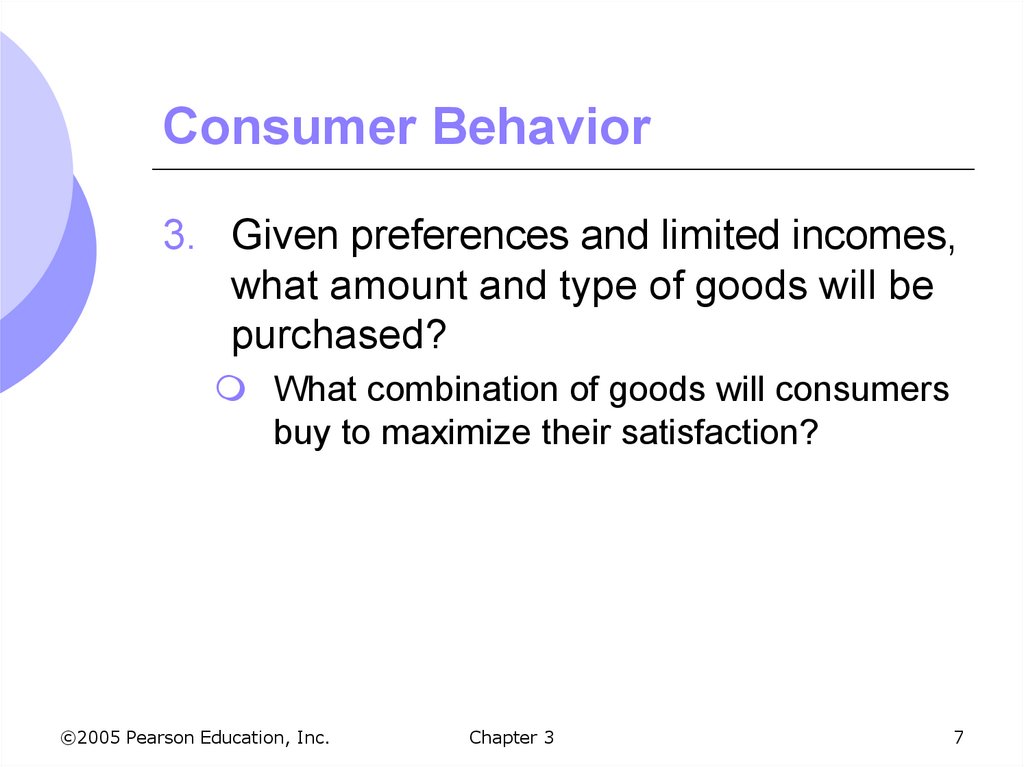 Consumer Behavior

3. Given preferences and limited incomes, what amount and type of goods will be purchased?

What combination of goods will consumers buy to maximize their satisfaction?

©2005 Pearson Education, Inc.

Chapter 3

7